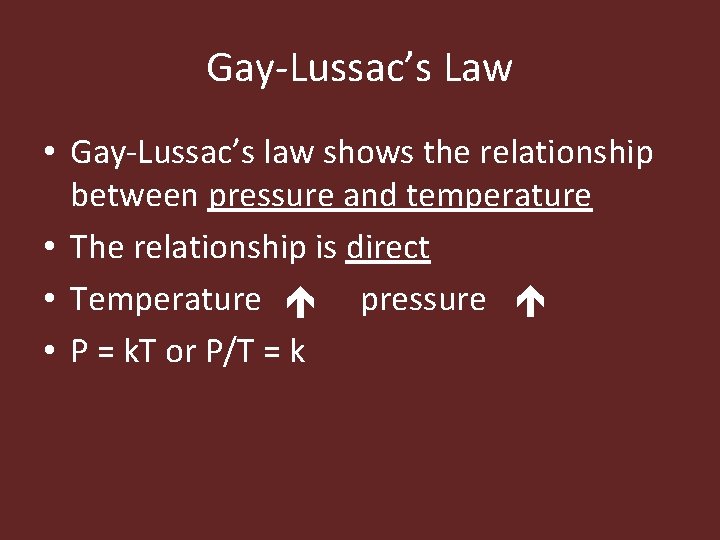 Gay-Lussac's Law

• Gay-Lussac's law shows the relationship between pressure and temperature
• The relationship is direct
• Temperature ↑ pressure ↑
• $P = kT$ or $P/T = k$